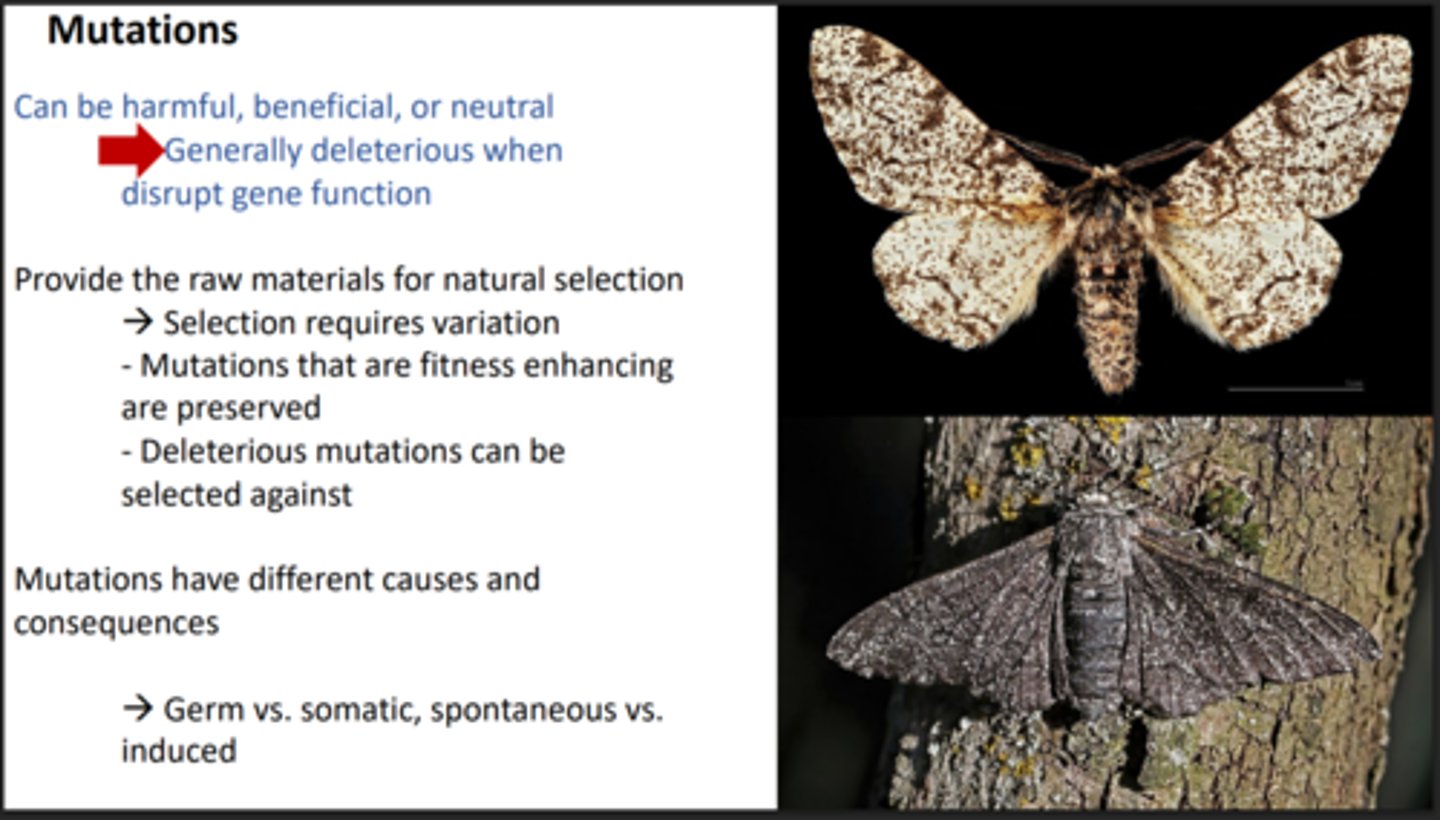 Mutations

Can be harmful, beneficial, or neutral
Generally deleterious when disrupt gene function

Provide the raw materials for natural selection
→ Selection requires variation
- Mutations that are fitness enhancing are preserved
- Deleterious mutations can be selected against

Mutations have different causes and consequences

→ Germ vs. somatic, spontaneous vs. induced